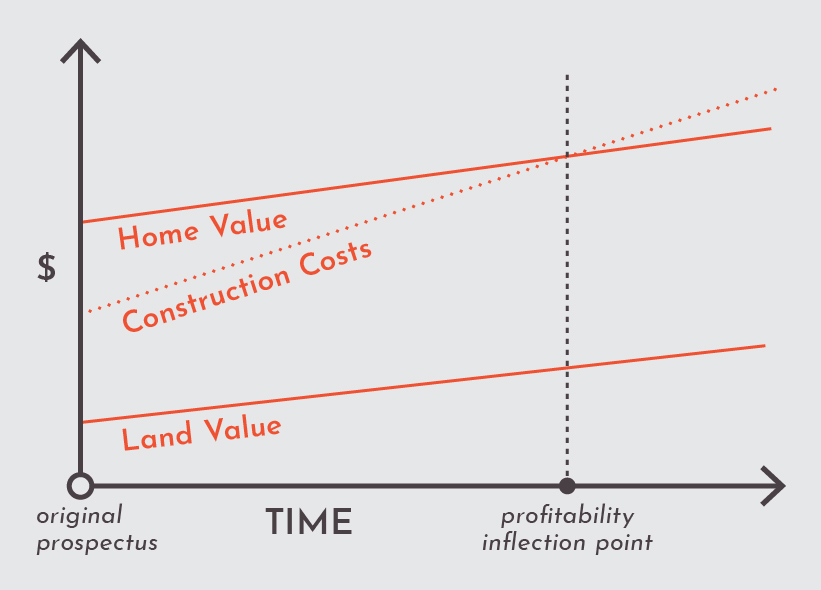 $

Home Value

Construction Costs

Land Value

original prospectus

TIME

profitability inflection point